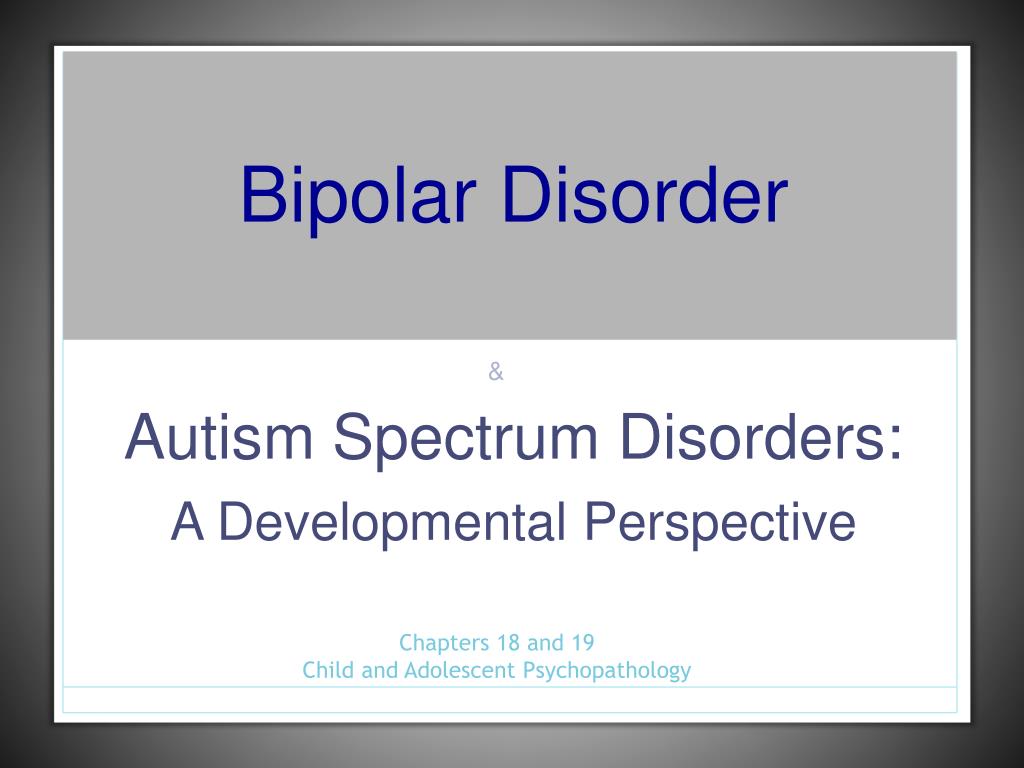 Bipolar Disorder

&

Autism Spectrum Disorders:
A Developmental Perspective

Chapters 18 and 19
Child and Adolescent Psychopathology